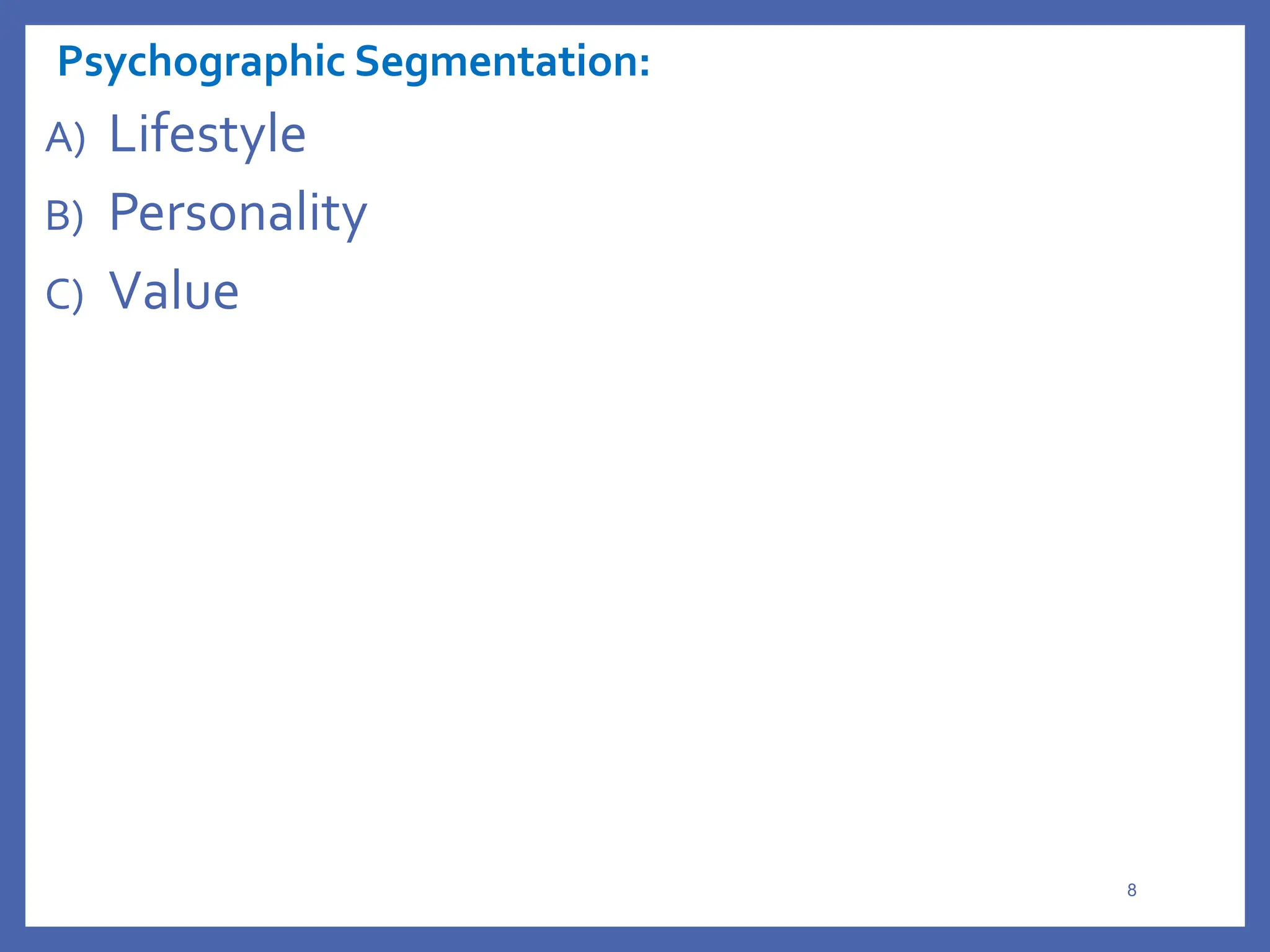 Psychographic Segmentation:

A) Lifestyle

B) Personality

C) Value

8